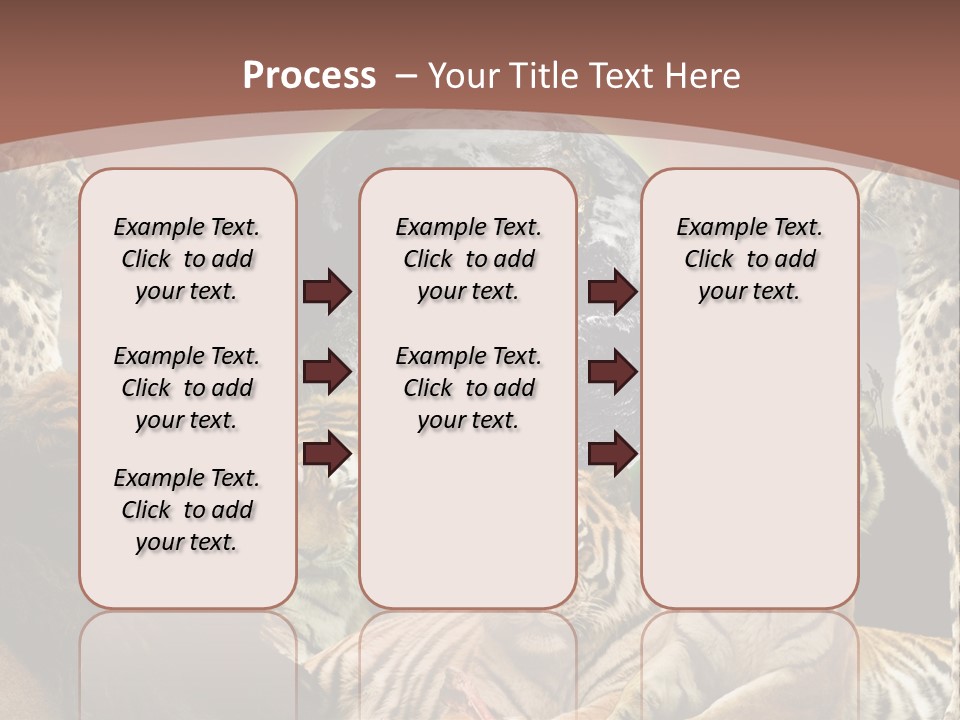 Process – Your Title Text Here

Example Text. Click to add your text.

Example Text. Click to add your text.

Example Text. Click to add your text.

Example Text. Click to add your text.

Example Text. Click to add your text.

Example Text. Click to add your text.